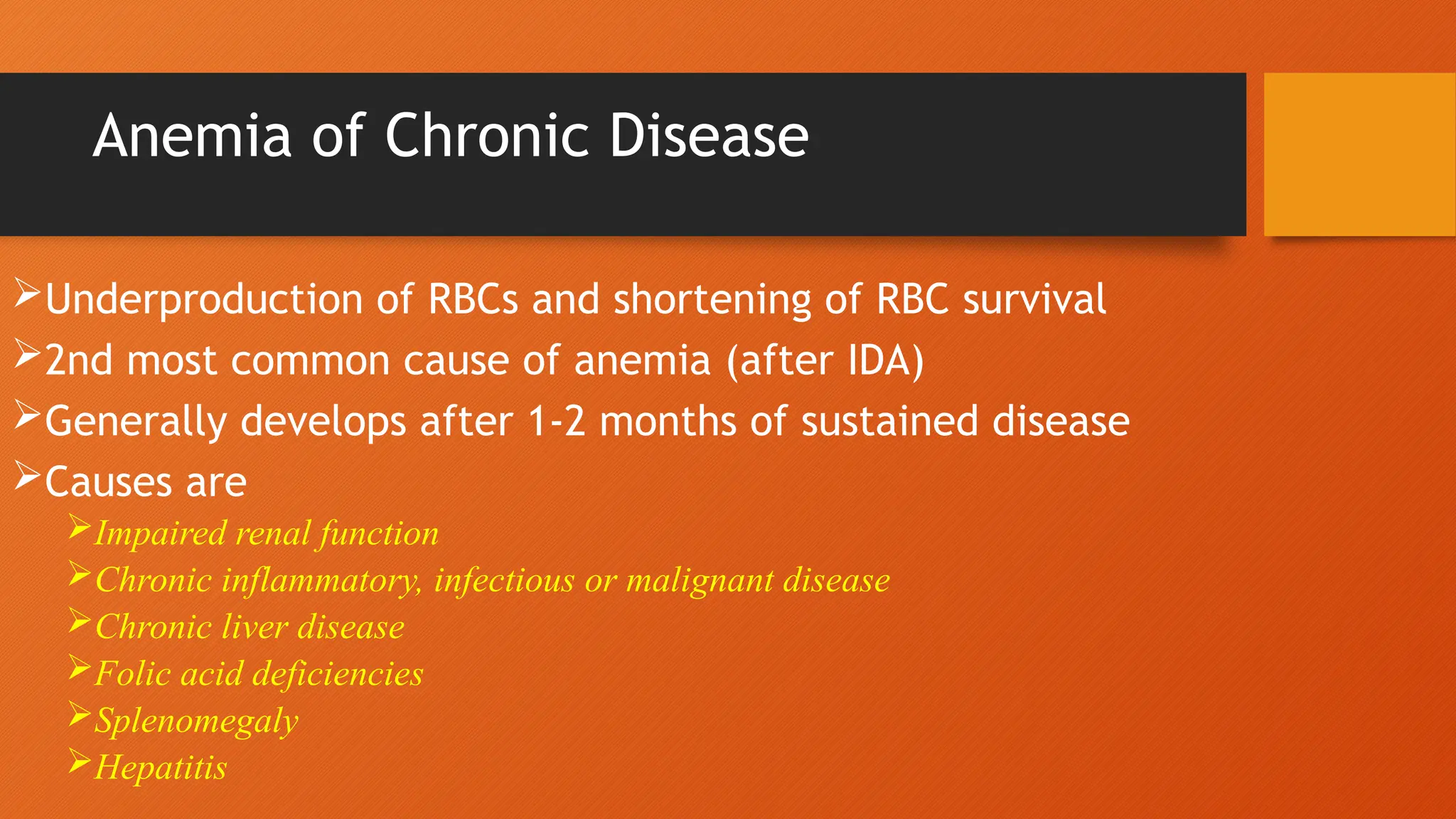 Anemia of Chronic Disease

➢Underproduction of RBCs and shortening of RBC survival
➢2nd most common cause of anemia (after IDA)
➢Generally develops after 1-2 months of sustained disease
➢Causes are
➢Impaired renal function
➢Chronic inflammatory, infectious or malignant disease
➢Chronic liver disease
➢Folic acid deficiencies
➢Splenomegaly
➢Hepatitis